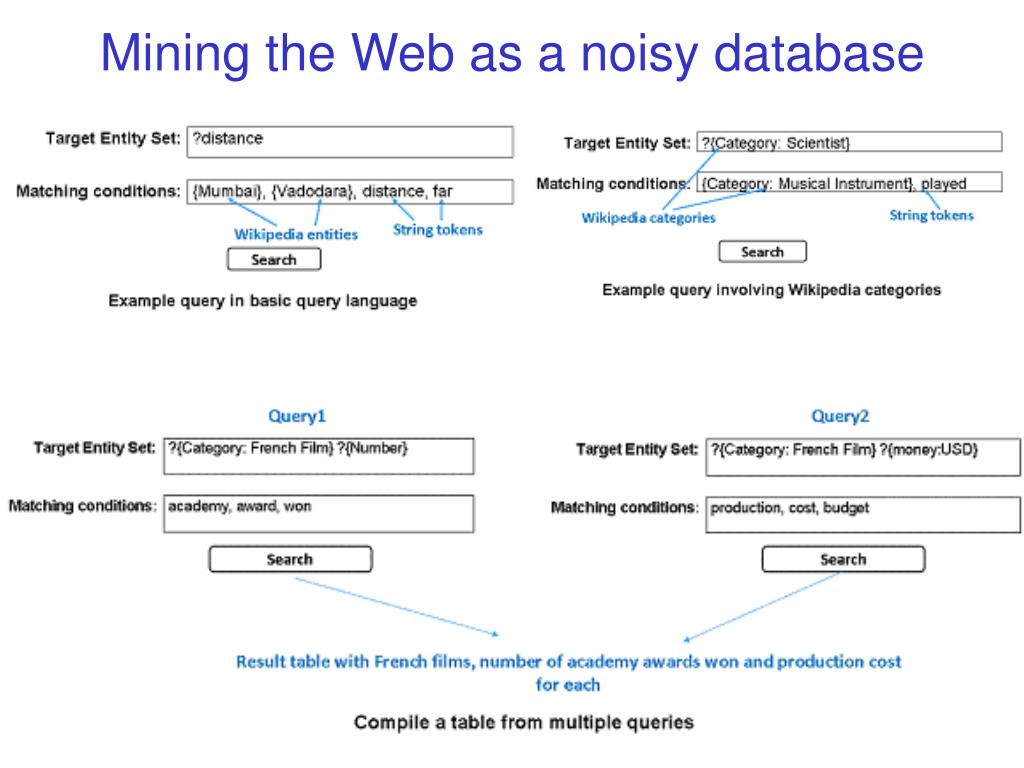 Mining the Web as a noisy database

Target Entity Set: ?distance

Matching conditions: {Mumbai}, {Vadodara}, distance, far

Wikipedia entities

String tokens

Search

Example query in basic query language

Target Entity Set: ?{Category: Scientist}

Matching conditions: {Category: Musical Instrument}, played

Wikipedia categories

String tokens

Search

Example query involving Wikipedia categories

Query1

Target Entity Set: ?{Category: French Film} ?{Number}

Matching conditions: academy, award, won

Search

Query2

Target Entity Set: ?{Category: French Film} ?{money:USD}

Matching conditions: production, cost, budget

Search

Result table with French films, number of academy awards won and production cost for each

Compile a table from multiple queries